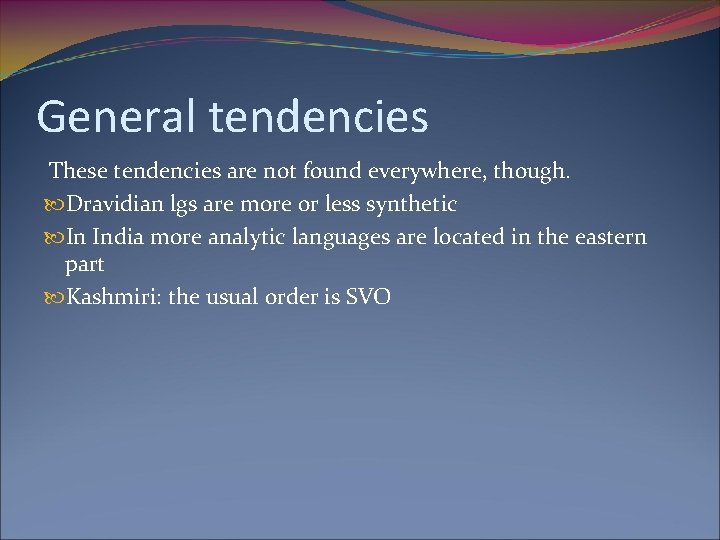 General tendencies

These tendencies are not found everywhere, though.

Dravidian lgs are more or less synthetic

In India more analytic languages are located in the eastern part

Kashmiri: the usual order is SVO